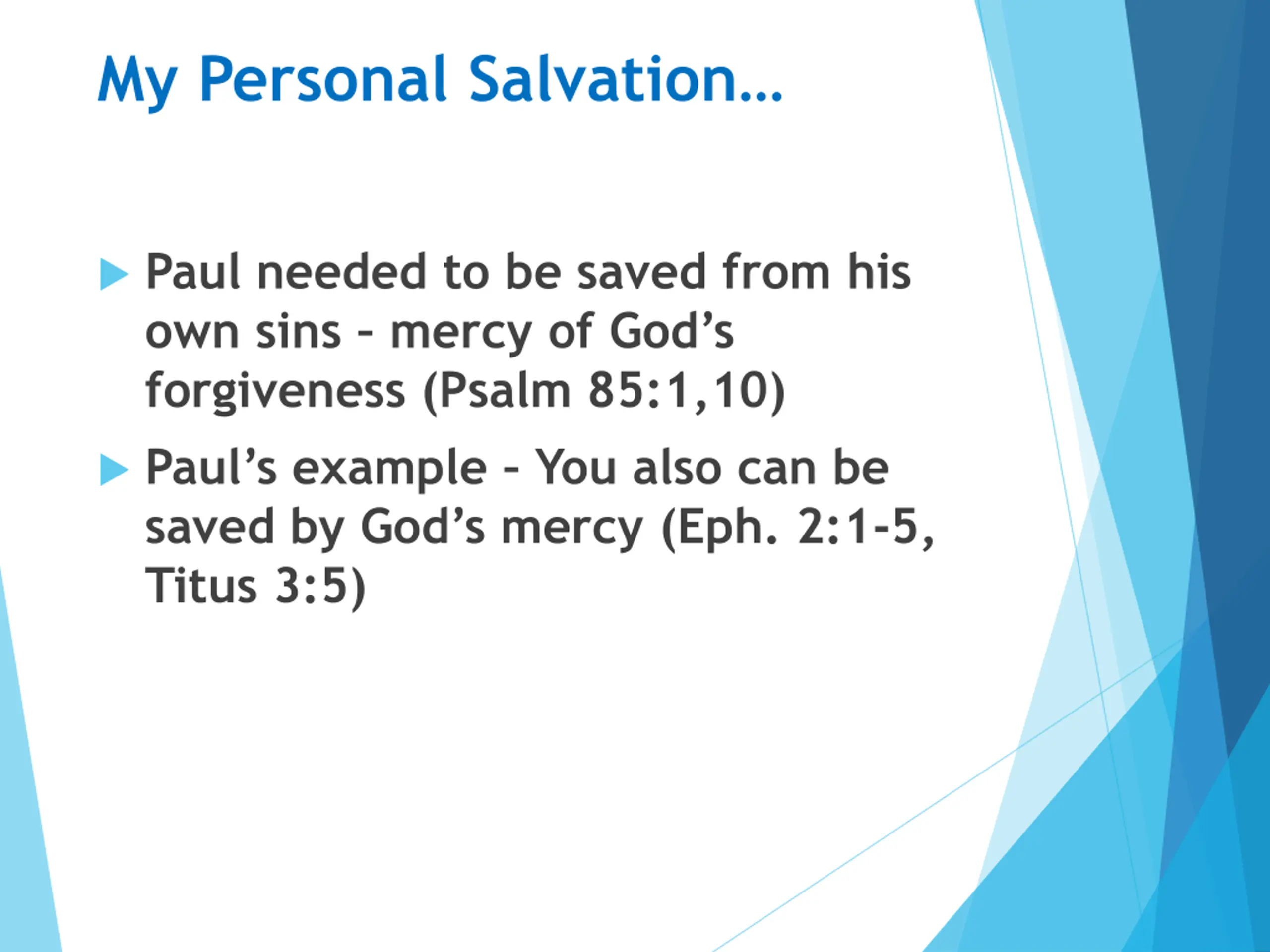 My Personal Salvation…

Paul needed to be saved from his own sins - mercy of God’s forgiveness (Psalm 85:1,10)

Paul’s example - You also can be saved by God’s mercy (Eph. 2:1-5, Titus 3:5)